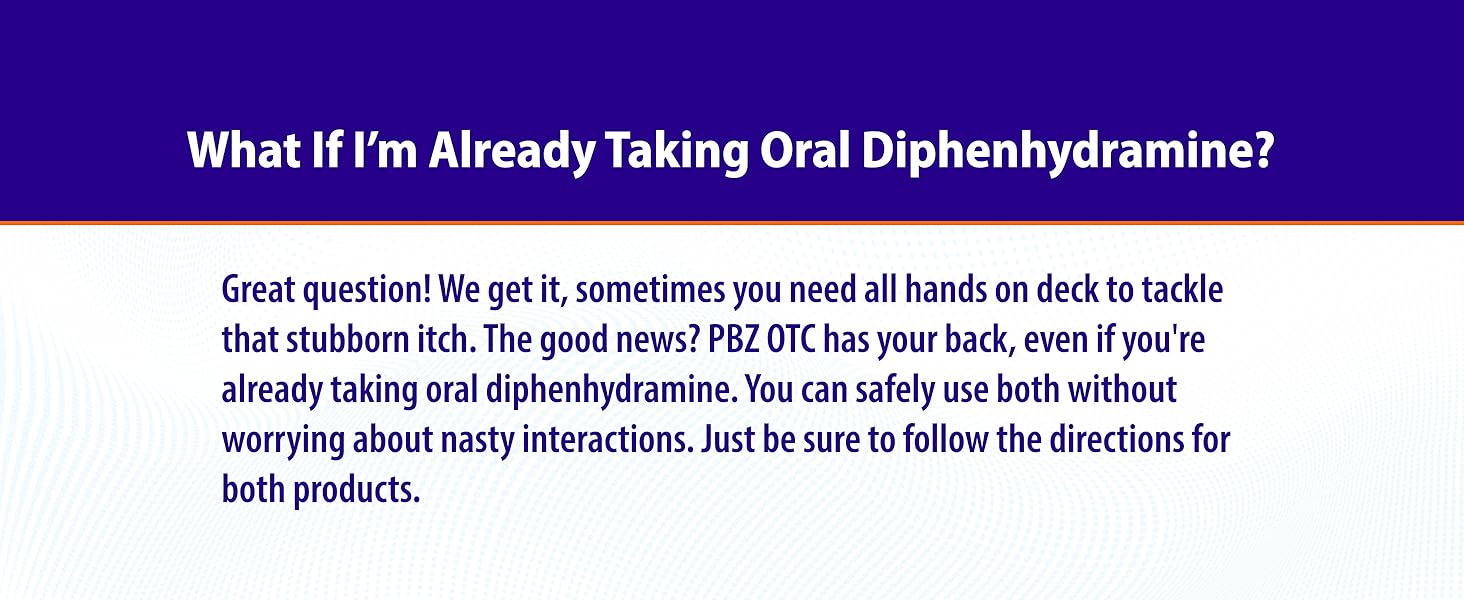 What If I’m Already Taking Oral Diphenhydramine?

Great question! We get it, sometimes you need all hands on deck to tackle that stubborn itch. The good news? PBZ OTC has your back, even if you're already taking oral diphenhydramine. You can safely use both without worrying about nasty interactions. Just be sure to follow the directions for both products.